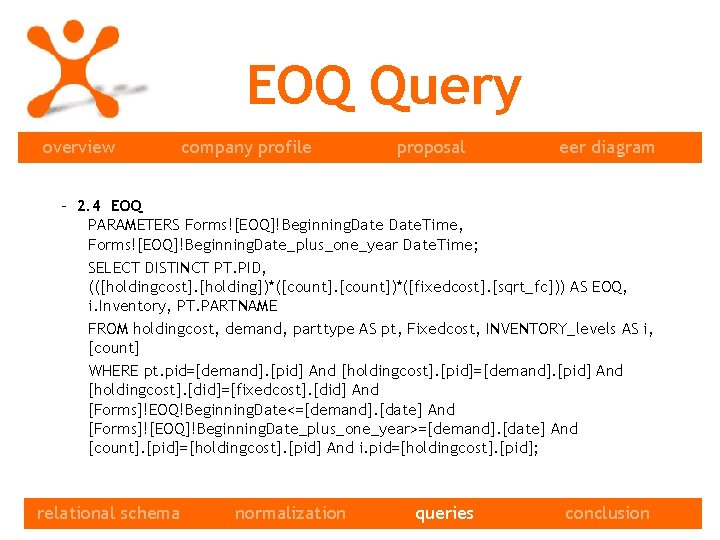 EOQ Query

overview company profile proposal eer diagram

– 2.4 EOQ

PARAMETERS Forms![EOQ]!BeginningDate DateTime, Forms![EOQ]!BeginningDate_plus_one_year DateTime;

SELECT DISTINCT PT.PID, (([holdingcost].[holding])*([count].[count])*([fixedcost].[sqrt_fc])) AS EOQ, i.Inventory, PT.PARTNAME

FROM holdingcost, demand, parttype AS pt, Fixedcost, INVENTORY_levels AS i, [count]

WHERE pt.pid=[demand].[pid] And [holdingcost].[pid]=[demand].[pid] And [holdingcost].[did]=[fixedcost].[did] And [Forms]!EOQ!BeginningDate<=[demand].[date] And [Forms]![EOQ]!BeginningDate_plus_one_year>=[demand].[date] And [count].[pid]=[holdingcost].[pid] And i.pid=[holdingcost].[pid];

relational schema normalization queries conclusion